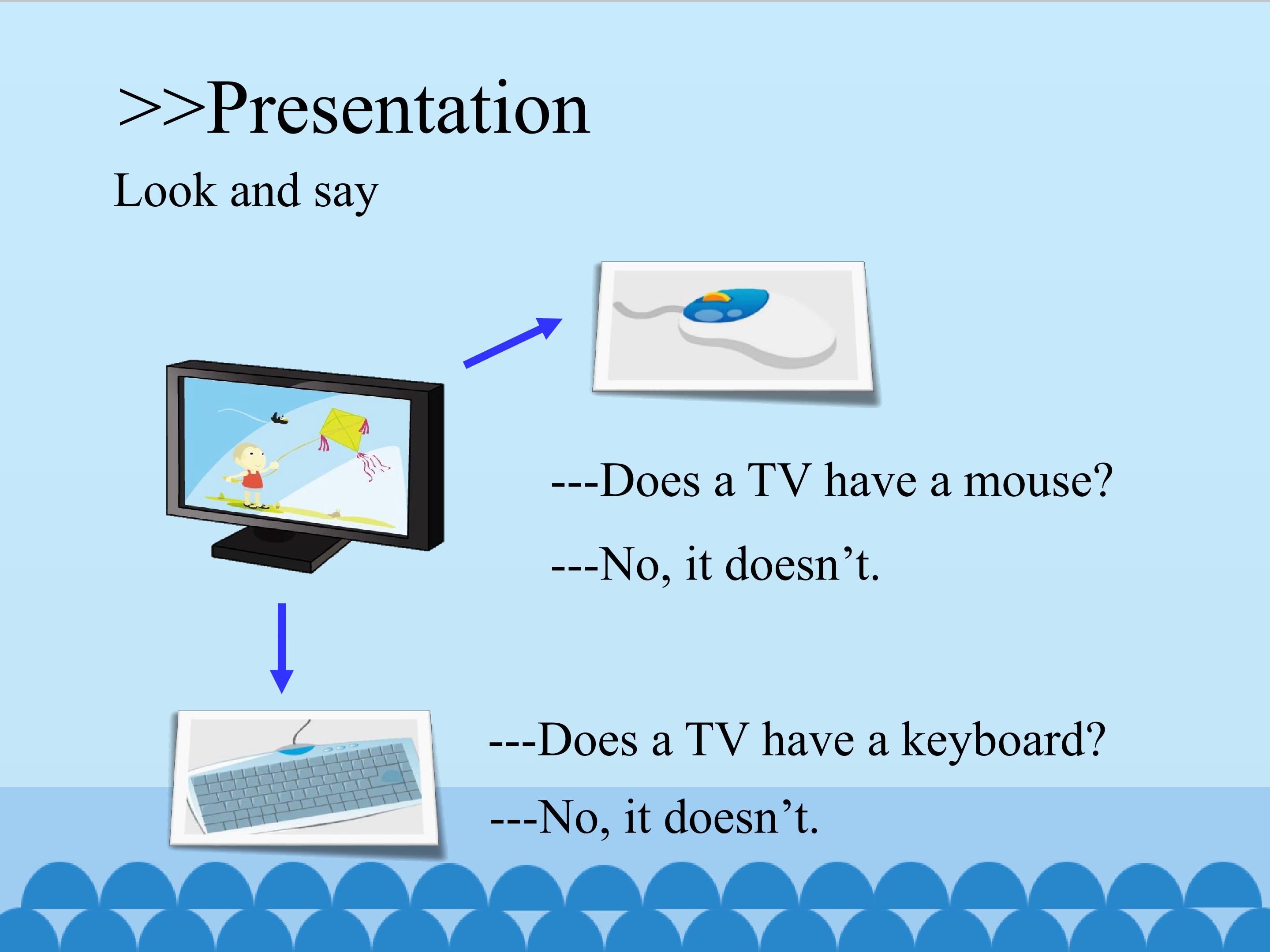 >>Presentation

Look and say

---Does a TV have a mouse?

---No, it doesn't.

---Does a TV have a keyboard?

---No, it doesn't.